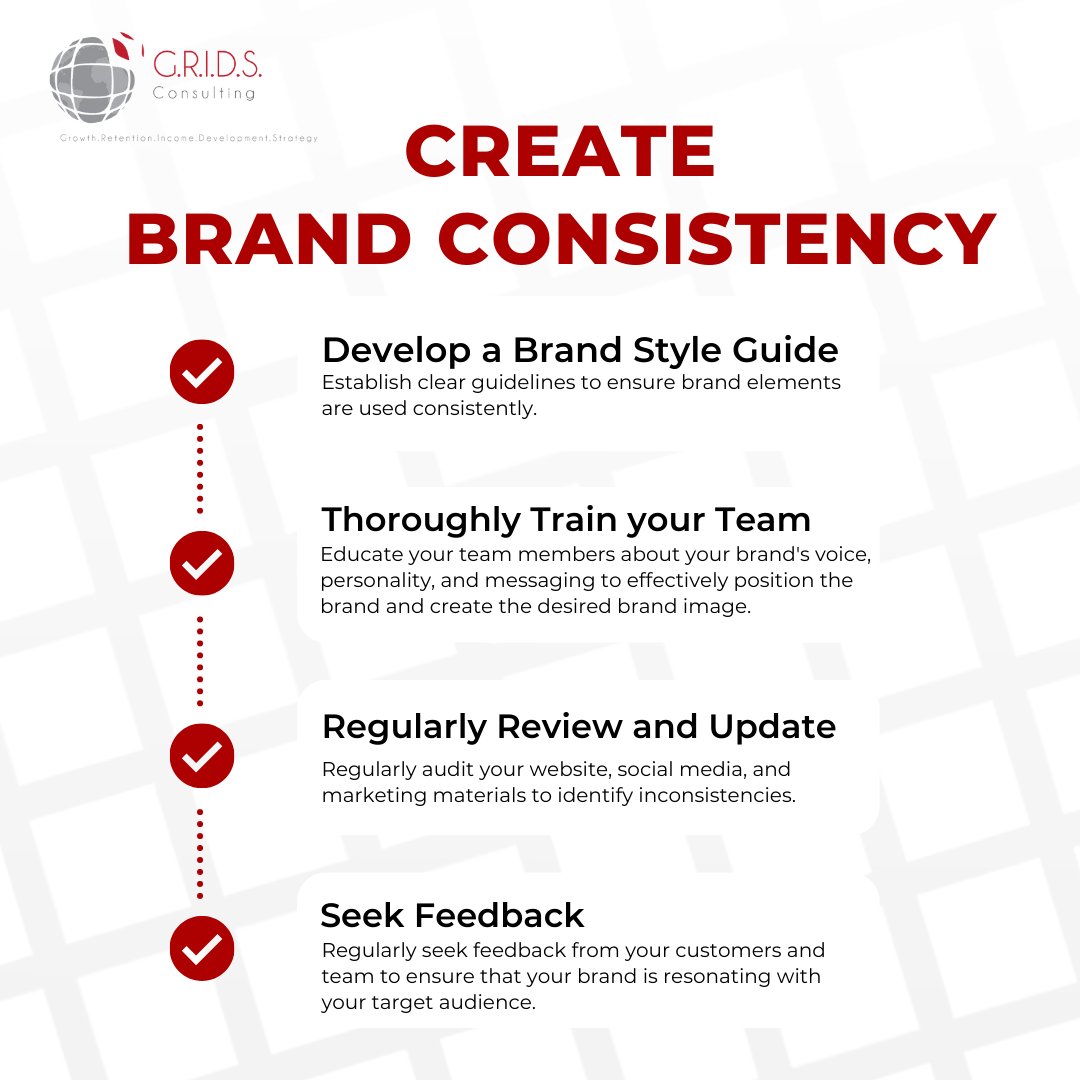 G.R.I.D.S.
Consulting
Growth.Retention.Income.Development.Strategy

CREATE
BRAND CONSISTENCY

Develop a Brand Style Guide
Establish clear guidelines to ensure brand elements are used consistently.

Thoroughly Train your Team
Educate your team members about your brand's voice, personality, and messaging to effectively position the brand and create the desired brand image.

Regularly Review and Update
Regularly audit your website, social media, and marketing materials to identify inconsistencies.

Seek Feedback
Regularly seek feedback from your customers and team to ensure that your brand is resonating with your target audience.